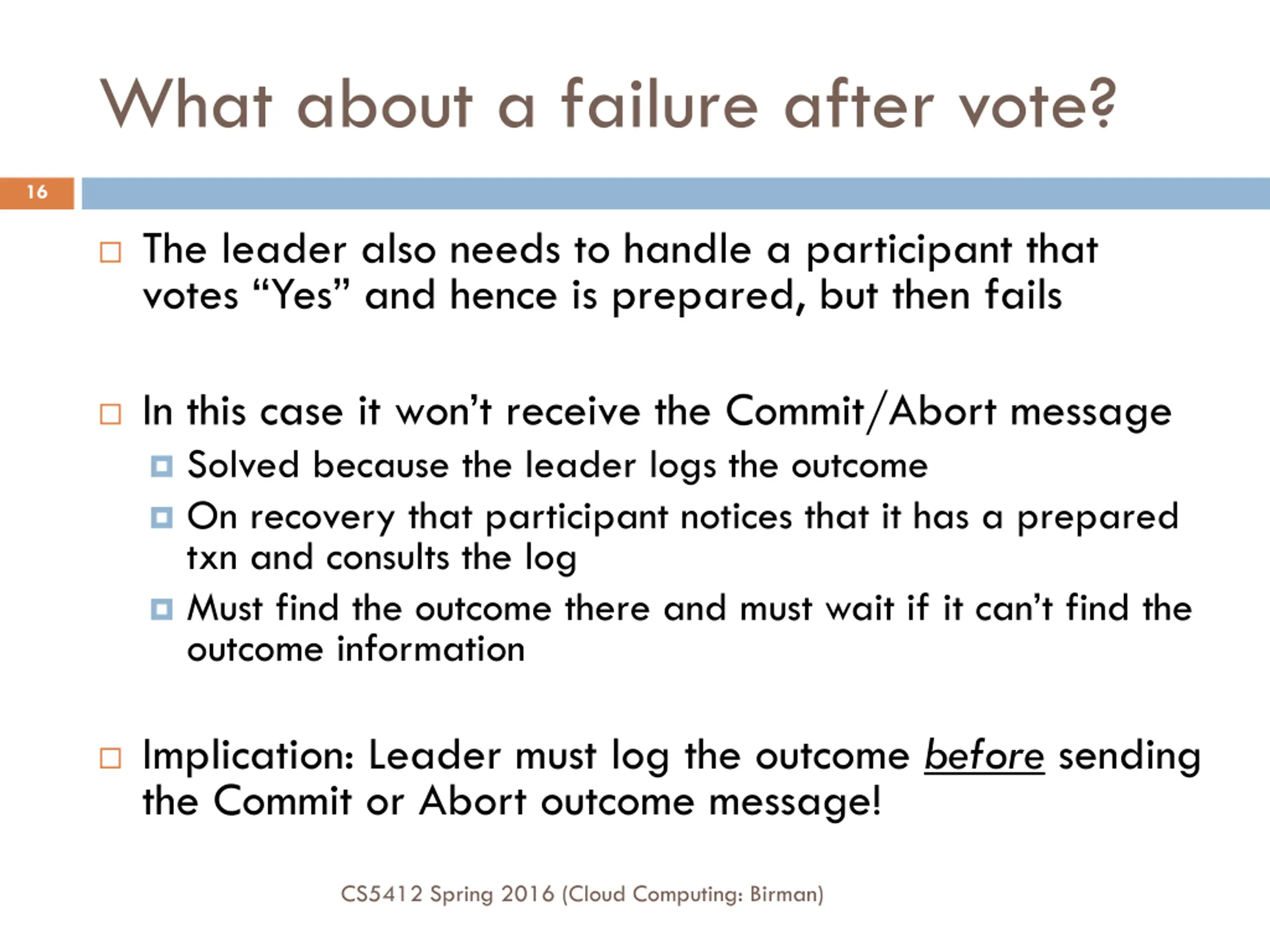 What about a failure after vote?

16

The leader also needs to handle a participant that votes “Yes” and hence is prepared, but then fails

In this case it won’t receive the Commit/Abort message

Solved because the leader logs the outcome

On recovery that participant notices that it has a prepared txn and consults the log

Must find the outcome there and must wait if it can’t find the outcome information

Implication: Leader must log the outcome before sending the Commit or Abort outcome message!

CS5412 Spring 2016 (Cloud Computing: Birman)